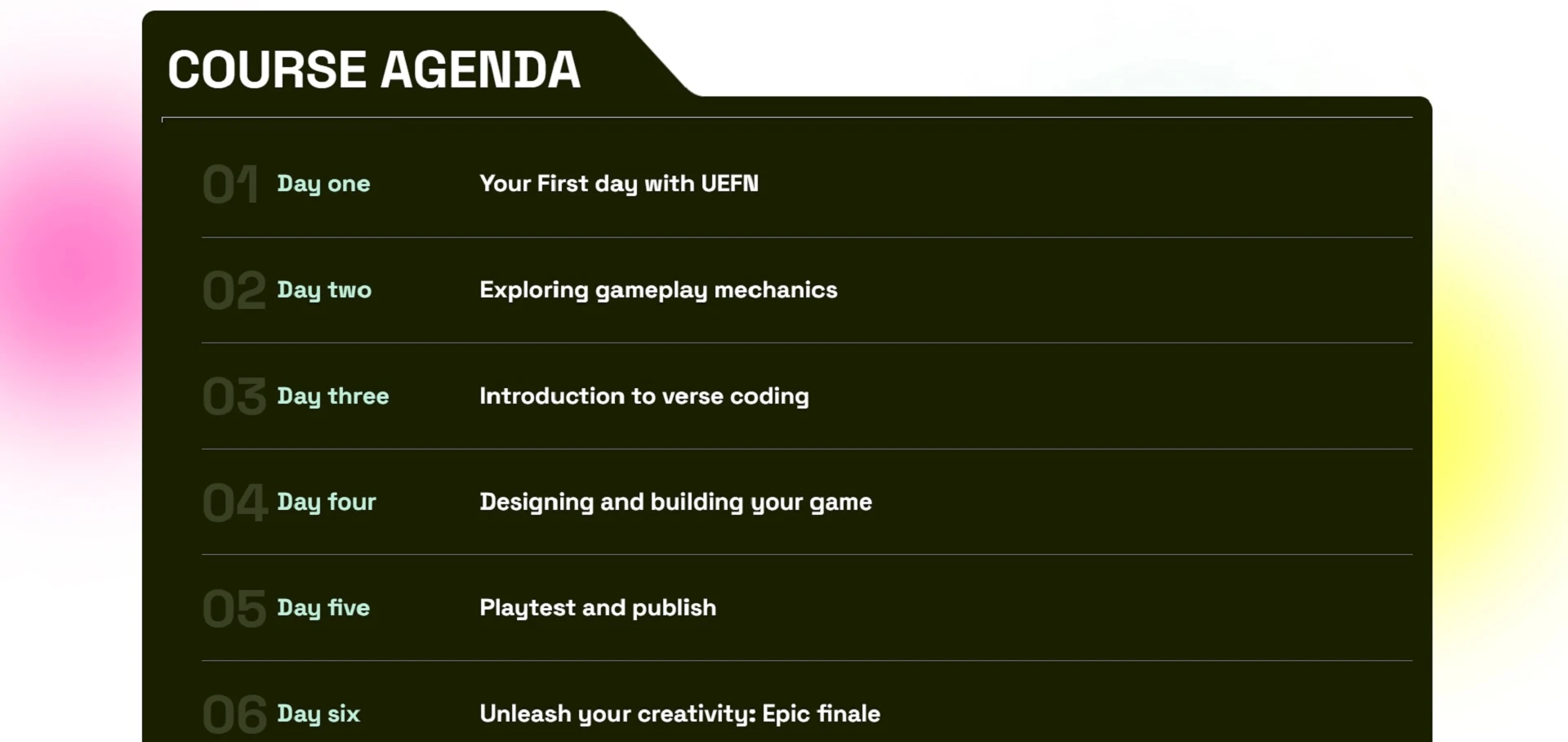 COURSE AGENDA

01 Day one Your First day with UEFN

02 Day two Exploring gameplay mechanics

03 Day three Introduction to verse coding

04 Day four Designing and building your game

05 Day five Playtest and publish

06 Day six Unleash your creativity: Epic finale